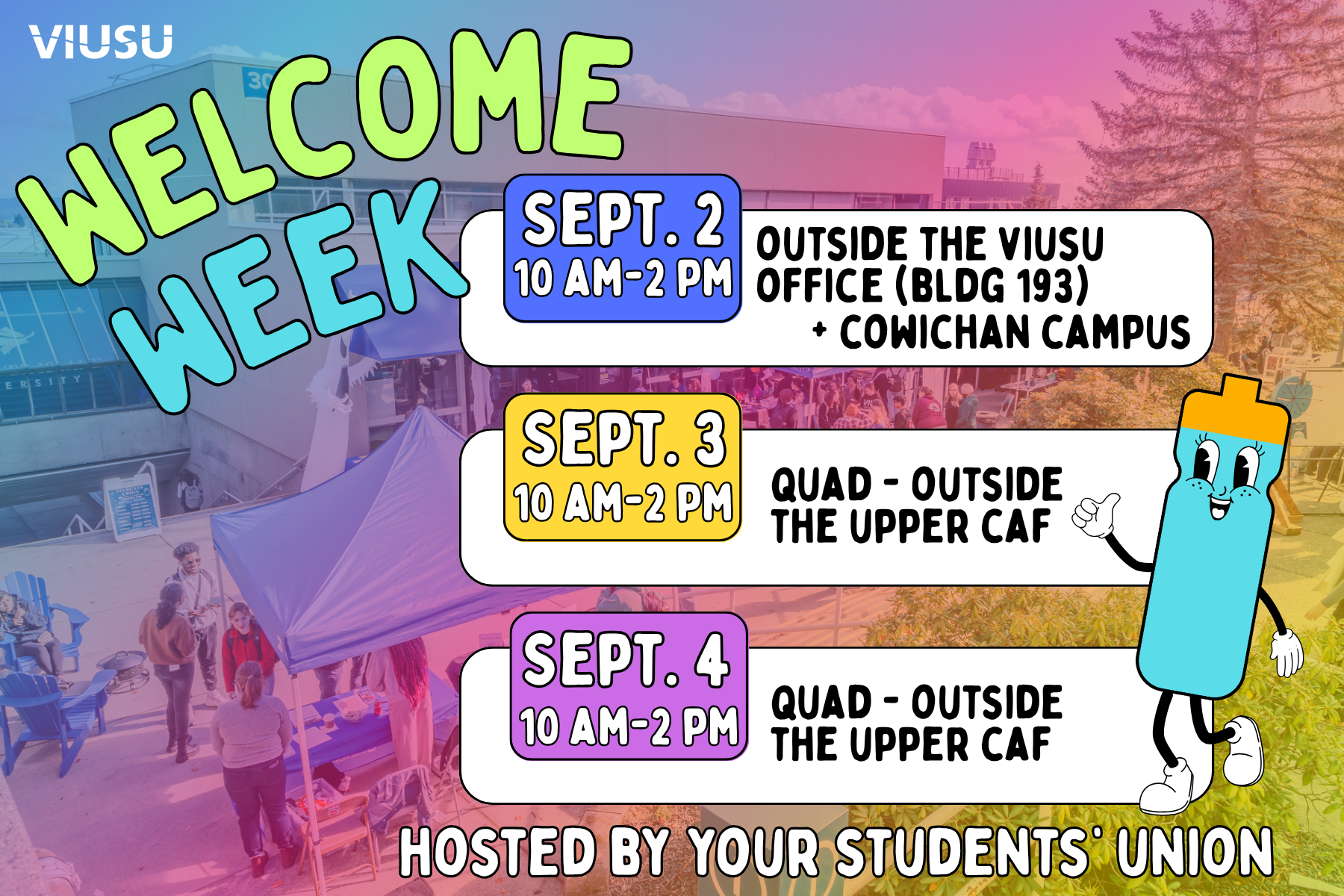 VIUSU

WELCOME WEEK

SEPT. 2
10 AM-2 PM

OUTSIDE THE VIUSU OFFICE (BLDG 193) + COWICHAN CAMPUS

SEPT. 3
10 AM-2 PM

QUAD - OUTSIDE THE UPPER CAF

SEPT. 4
10 AM-2 PM

QUAD - OUTSIDE THE UPPER CAF

HOSTED BY YOUR STUDENTS' UNION